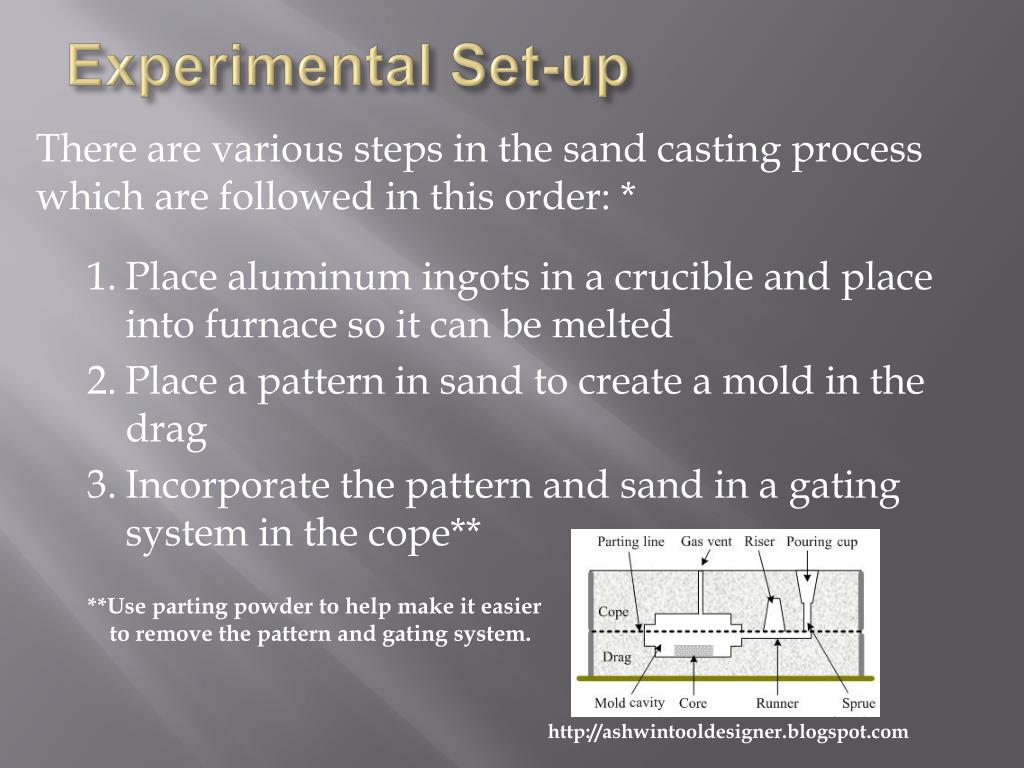 Experimental Set-up

There are various steps in the sand casting process which are followed in this order: *

1. Place aluminum ingots in a crucible and place into furnace so it can be melted
2. Place a pattern in sand to create a mold in the drag
3. Incorporate the pattern and sand in a gating system in the cope**

**Use parting powder to help make it easier to remove the pattern and gating system.

Parting line
Gas vent
Riser
Pouring cup
Cope
Drag
Mold cavity
Core
Runner
Sprue

http://ashwintooldesigner.blogspot.com